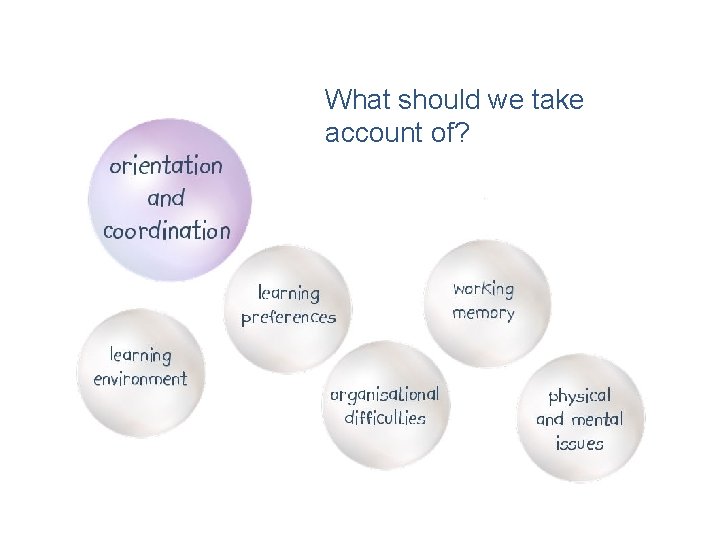 What should we take account of?

orientation and coordination

learning preferences

working memory

learning environment

organisational difficulties

physical and mental issues